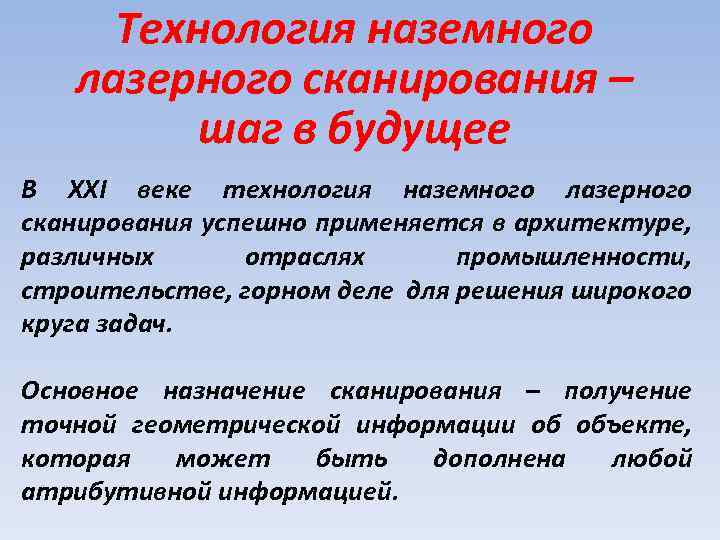 Технология наземного лазерного сканирования – шаг в будущее

В XXI веке технология наземного лазерного сканирования успешно применяется в архитектуре, различных отраслях промышленности, строительстве, горном деле для решения широкого круга задач.

Основное назначение сканирования – получение точной геометрической информации об объекте, которая может быть дополнена любой атрибутивной информацией.